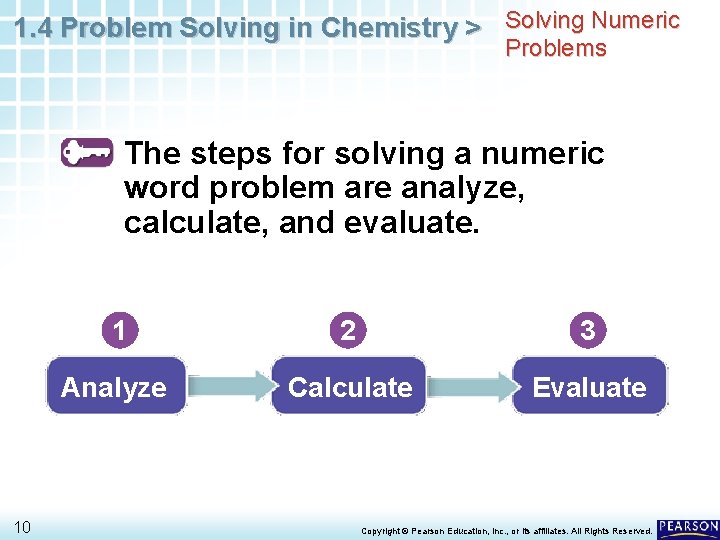 1.4 Problem Solving in Chemistry > Solving Numeric Problems

The steps for solving a numeric word problem are analyze, calculate, and evaluate.

1
Analyze
2
Calculate
3
Evaluate

10

Copyright © Pearson Education, Inc., or its affiliates. All Rights Reserved.

PEARSON